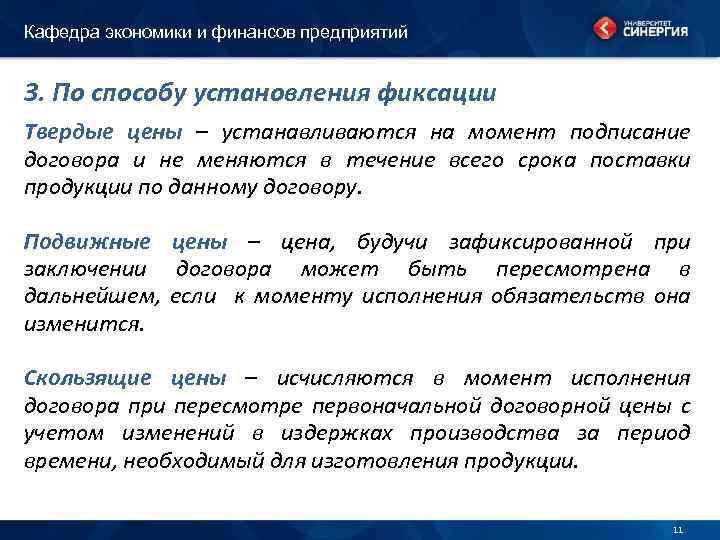 Кафедра экономики и финансов предприятий

УНИВЕРСИТЕТ СИНЕРГИЯ

3. По способу установления фиксации

Твердые цены – устанавливаются на момент подписание договора и не меняются в течение всего срока поставки продукции по данному договору.

Подвижные цены – цена, будучи зафиксированной при заключении договора может быть пересмотрена в дальнейшем, если к моменту исполнения обязательств она изменится.

Скользящие цены – исчисляются в момент исполнения договора при пересмотре первоначальной договорной цены с учетом изменений в издержках производства за период времени, необходимый для изготовления продукции.

11